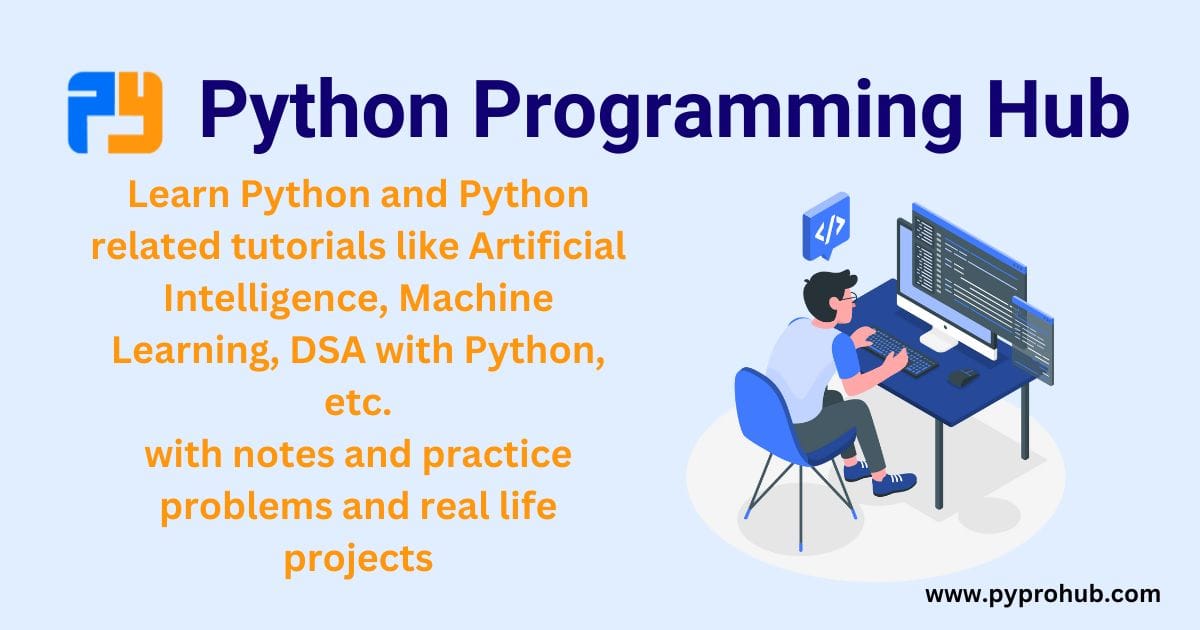 PY Python Programming Hub

Learn Python and Python related tutorials like Artificial Intelligence, Machine Learning, DSA with Python, etc.
with notes and practice problems and real life projects

</>

www.pyprohub.com